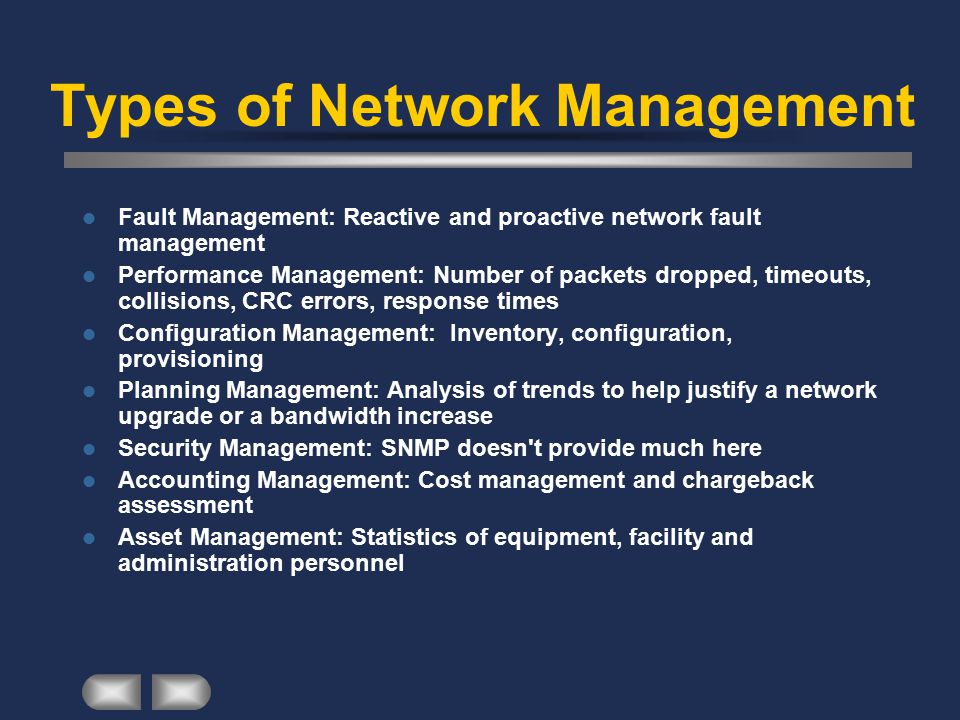 Types of Network Management

- Fault Management: Reactive and proactive network fault management
- Performance Management: Number of packets dropped, timeouts, collisions, CRC errors, response times
- Configuration Management: Inventory, configuration, provisioning
- Planning Management: Analysis of trends to help justify a network upgrade or a bandwidth increase
- Security Management: SNMP doesn't provide much here
- Accounting Management: Cost management and chargeback assessment
- Asset Management: Statistics of equipment, facility and administration personnel